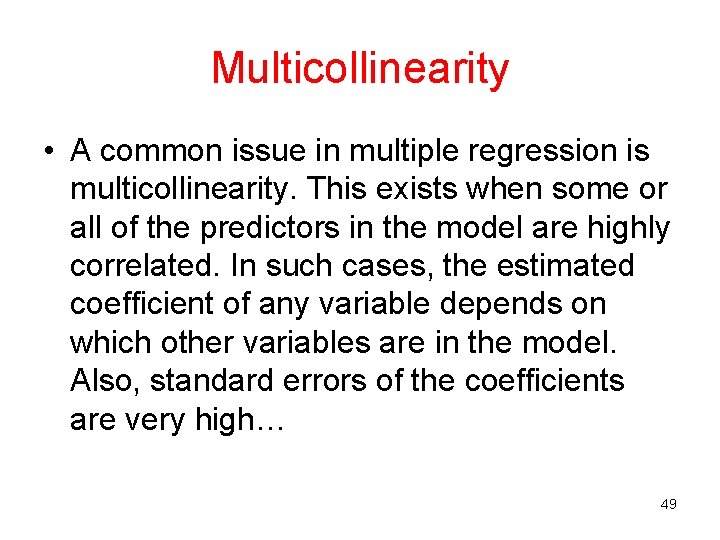 Multicollinearity

• A common issue in multiple regression is multicollinearity. This exists when some or all of the predictors in the model are highly correlated. In such cases, the estimated coefficient of any variable depends on which other variables are in the model. Also, standard errors of the coefficients are very high…

49